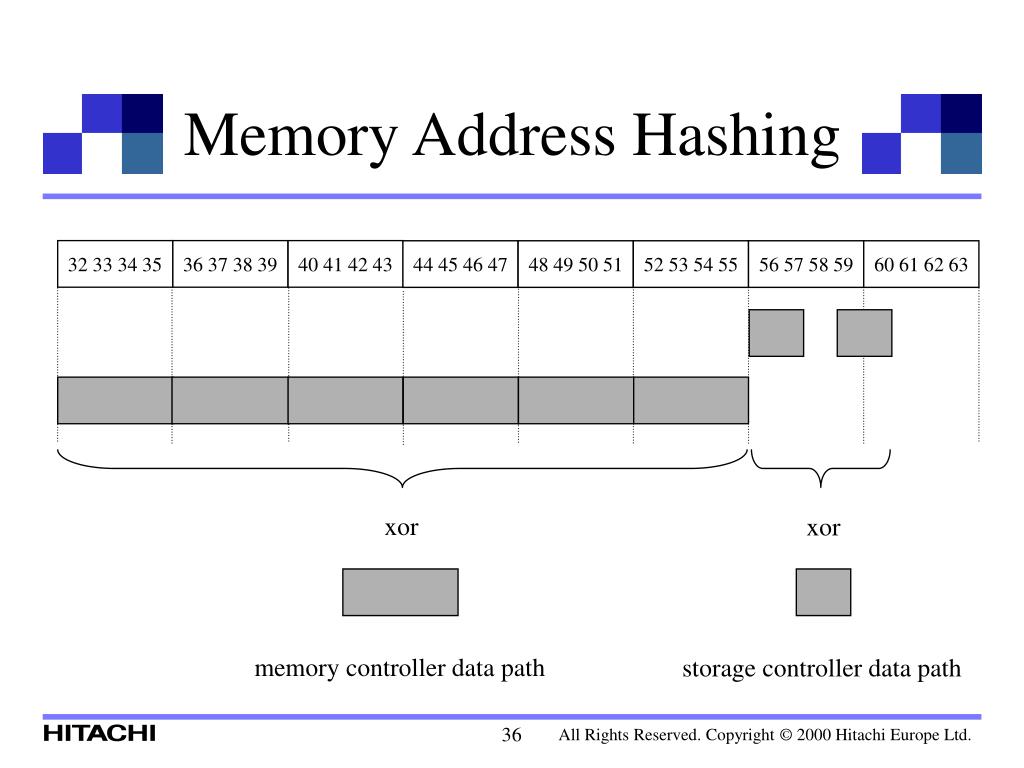 Memory Address Hashing

| 32 33 34 35 | 36 37 38 39 | 40 41 42 43 | 44 45 46 47 | 48 49 50 51 | 52 53 54 55 | 56 57 58 59 | 60 61 62 63 |
|---|---|---|---|---|---|---|---|

xor

xor

memory controller data path

storage controller data path

HITACHI

36

All Rights Reserved. Copyright © 2000 Hitachi Europe Ltd.